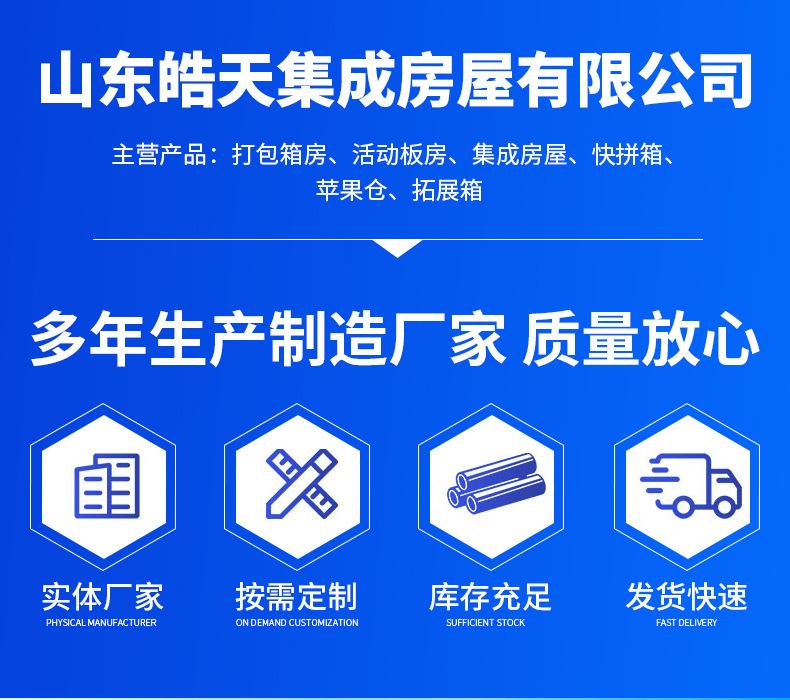 山东皓天集成房屋有限公司

主营产品：打包箱房、活动板房、集成房屋、快拼箱、苹果仓、拓展箱

多年生产制造厂家 质量放心

实体厂家
PHYSICAL MANUFACTURER

按需定制
ON DEMAND CUSTOMIZATION

库存充足
SUFFICIENT STOCK

发货快速
FAST DELIVERY